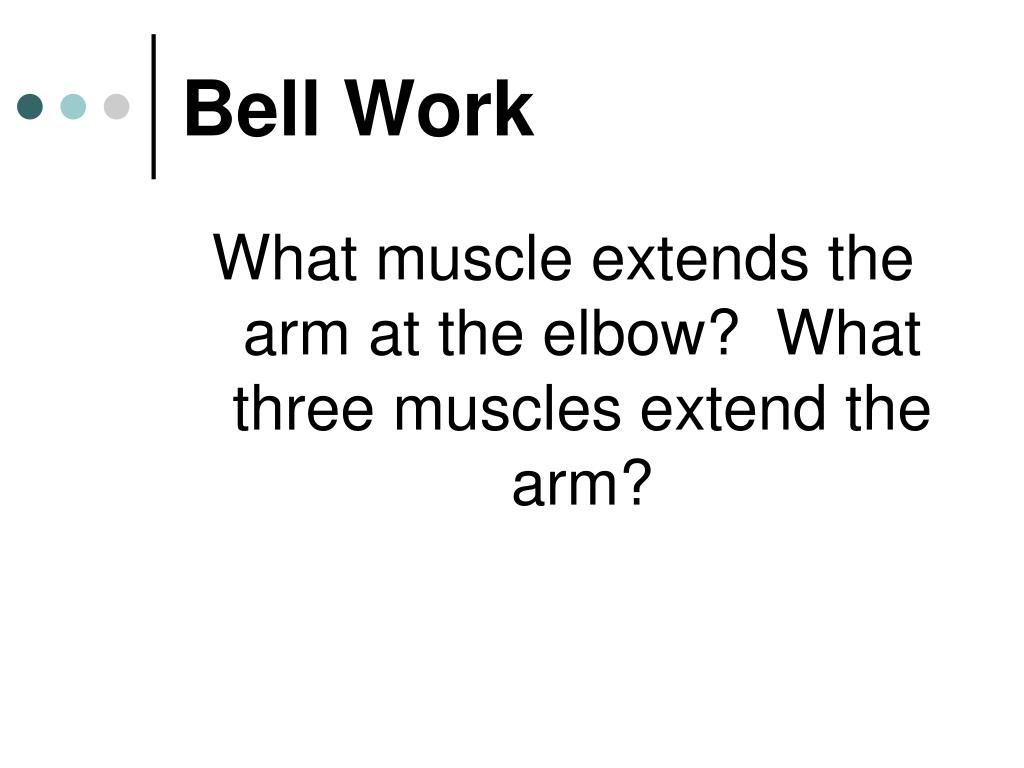 Bell Work

What muscle extends the arm at the elbow? What three muscles extend the arm?